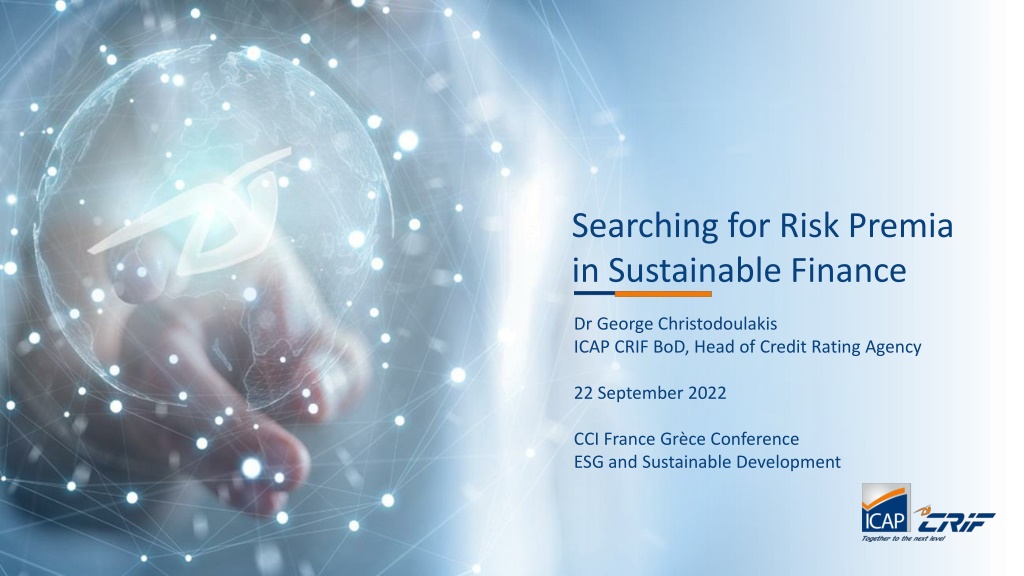 Searching for Risk Premia in Sustainable Finance

Dr George Christodoulakis
ICAP CRIF BoD, Head of Credit Rating Agency

22 September 2022

CCI France Grèce Conference
ESG and Sustainable Development

ICAP CRIF
Together to the next level